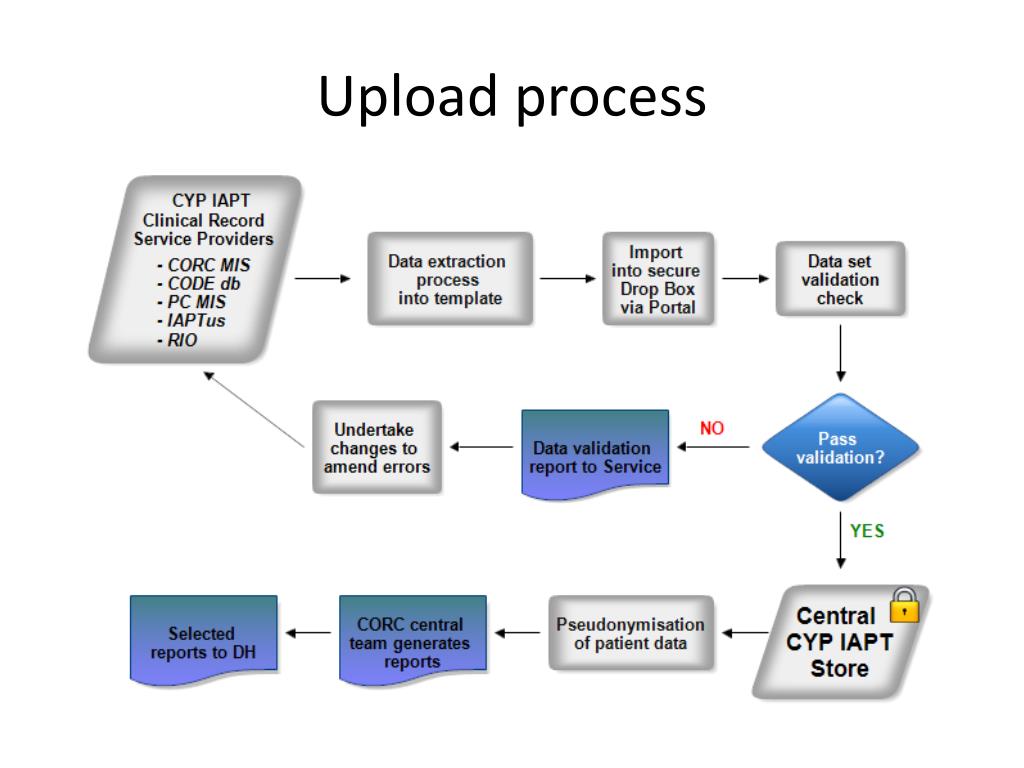 Upload process

CYP IAPT Clinical Record Service Providers
- CORC MIS
- CODE db
- PC MIS
- IAPTus
- RIO

Data extraction process into template

Import into secure Drop Box via Portal

Data set validation check

Pass validation?

NO

Data validation report to Service

Undertake changes to amend errors

YES

Central CYP IAPT Store

Pseudonymisation of patient data

CORC central team generates reports

Selected reports to DH